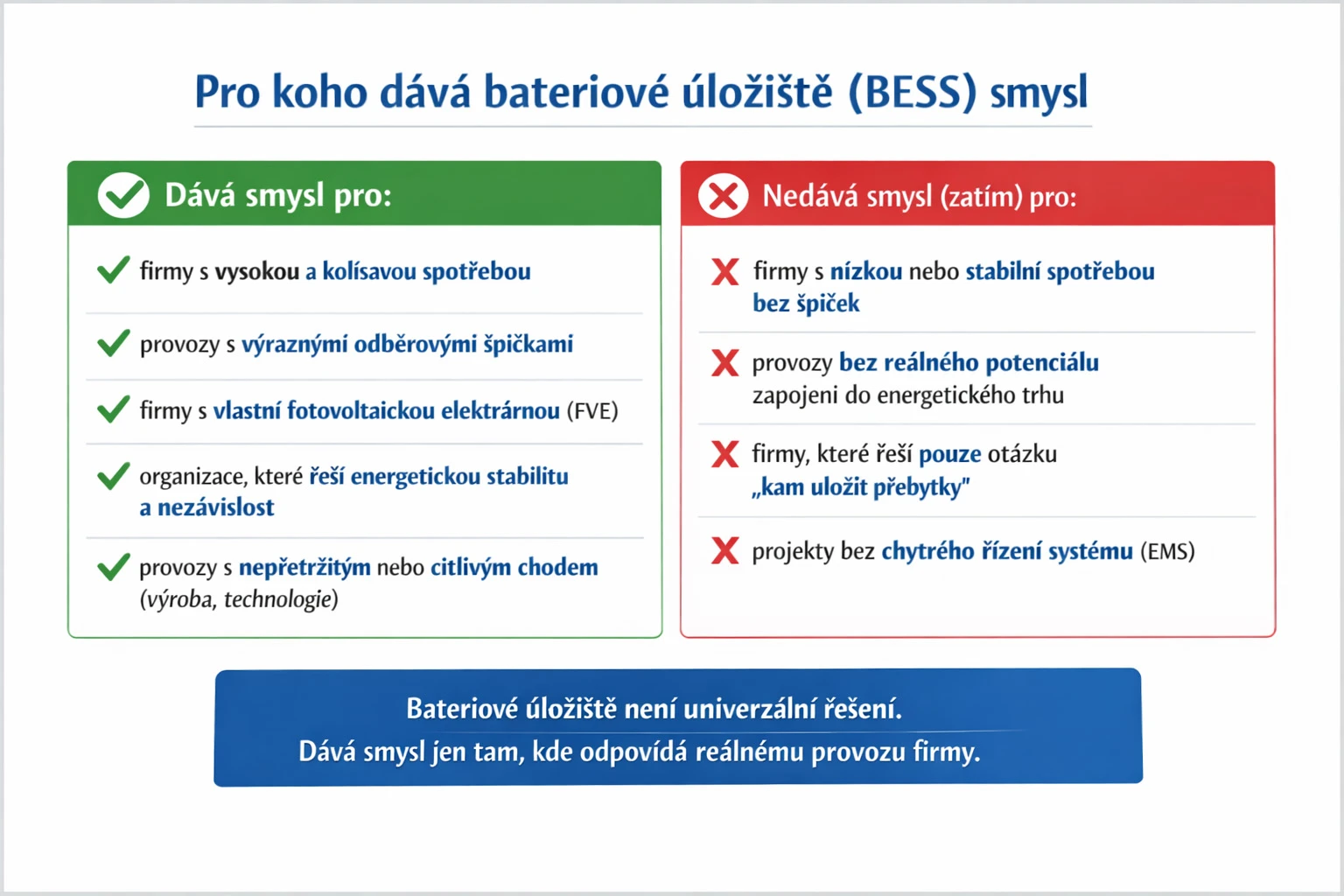 Pro koho dává bateriové úložiště (BESS) smysl

Dává smysl pro:

firmy s vysokou a kolísavou spotřebou

provozy s výraznými odběrovými špičkami

firmy s vlastní fotovoltaickou elektrárnou (FVE)

organizace, které řeší energetickou stabilitu a nezávislost

provozy s nepřetržitým nebo citlivým chodem (výroba, technologie)

Nedává smysl (zatím) pro:

firmy s nízkou nebo stabilní spotřebou bez špiček

provozy bez reálného potenciálu zapojeni do energetického trhu

firmy, které řeší pouze otázku „kam uložit přebytky"

projekty bez chytrého řízení systému (EMS)

Bateriové úložiště není univerzální řešení.
Dává smysl jen tam, kde odpovídá reálnému provozu firmy.